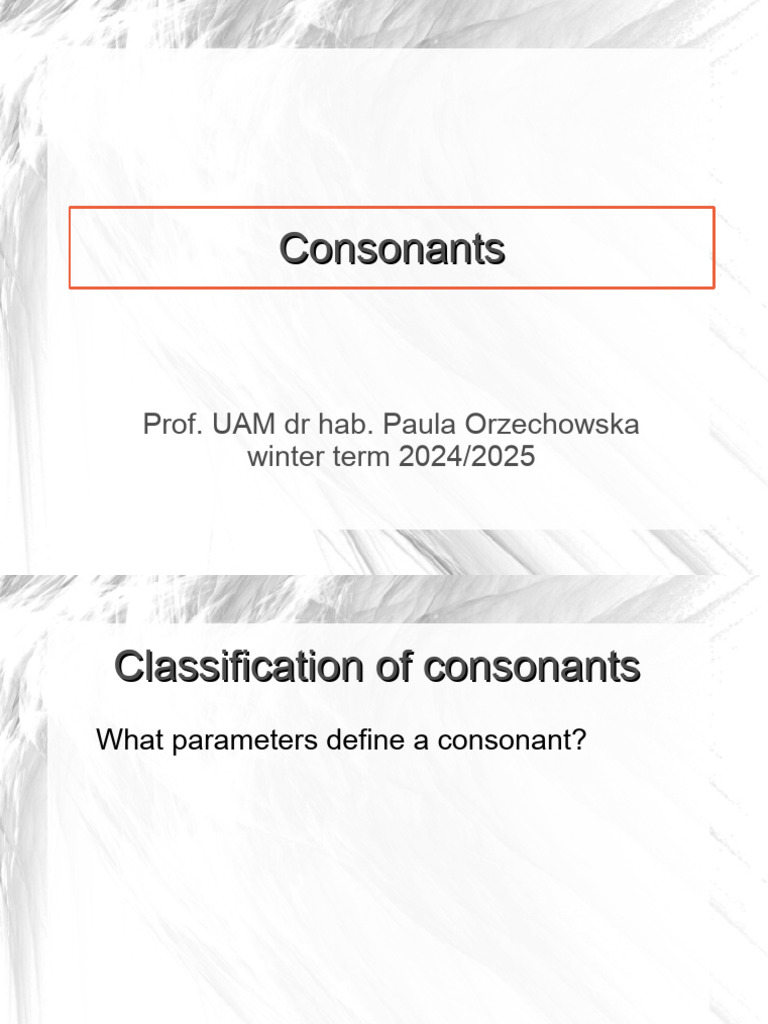 Consonants

Prof. UAM dr hab. Paula Orzechowska
winter term 2024/2025

Classification of consonants

What parameters define a consonant?